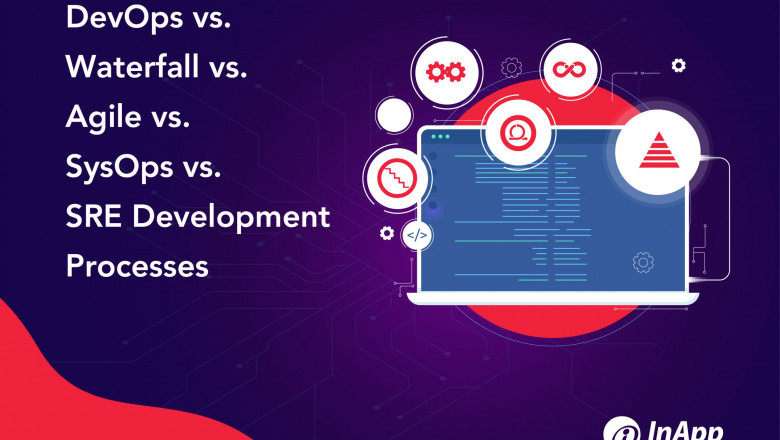 DevOps vs.
Waterfall vs.
Agile vs.
SysOps vs.
SRE Development
Processes

</>

InApp